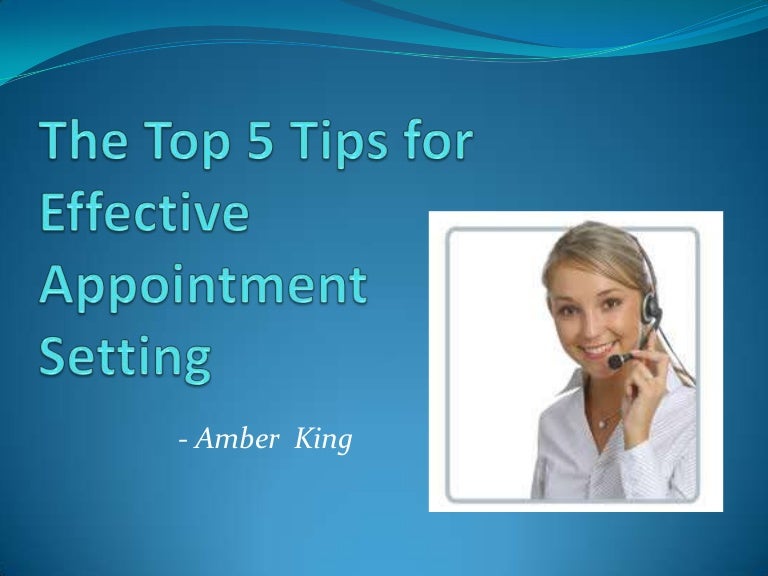 The Top 5 Tips for Effective Appointment Setting

- Amber King